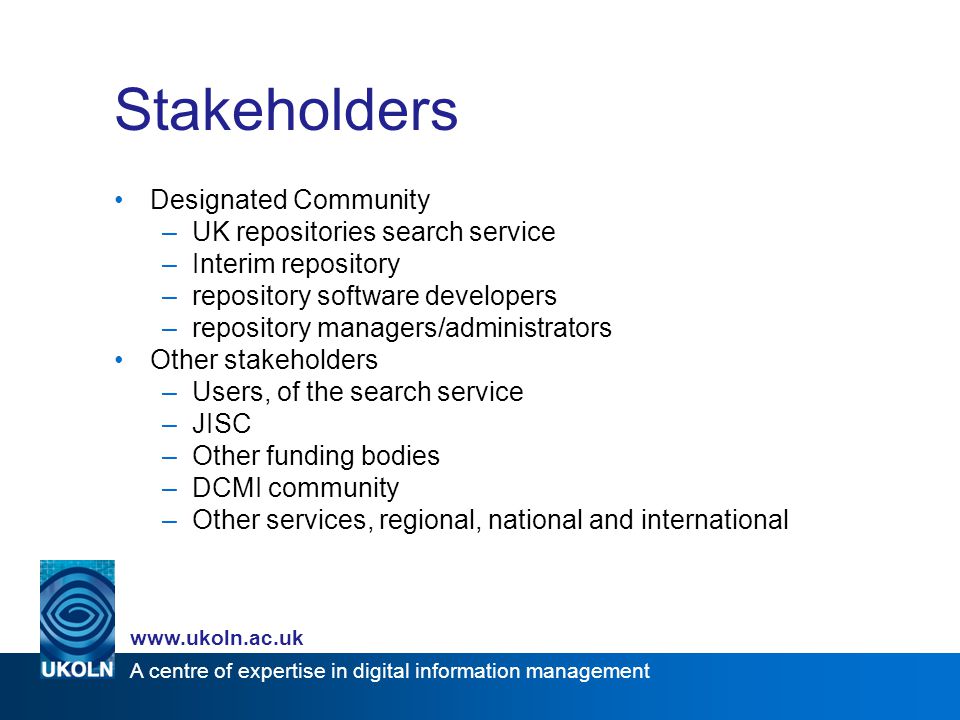 Stakeholders

• Designated Community
  – UK repositories search service
  – Interim repository
  – repository software developers
  – repository managers/administrators
• Other stakeholders
  – Users, of the search service
  – JISC
  – Other funding bodies
  – DCMI community
  – Other services, regional, national and international

www.ukoln.ac.uk

UKOLN A centre of expertise in digital information management